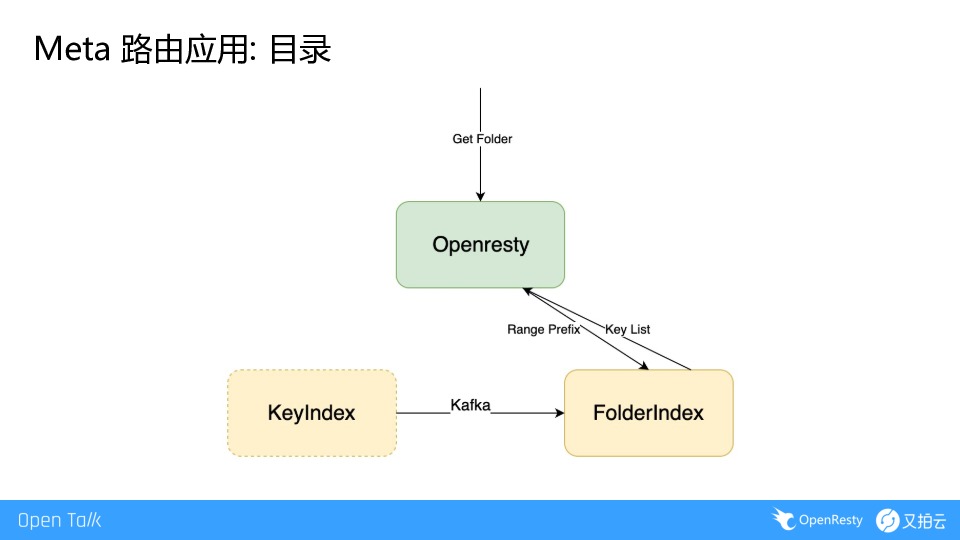 Meta 路由应用: 目录

Get Folder

Openresty

Range Prefix

Key List

KeyIndex

Kafka

FolderIndex

Open Talk

OpenResty

又拍云